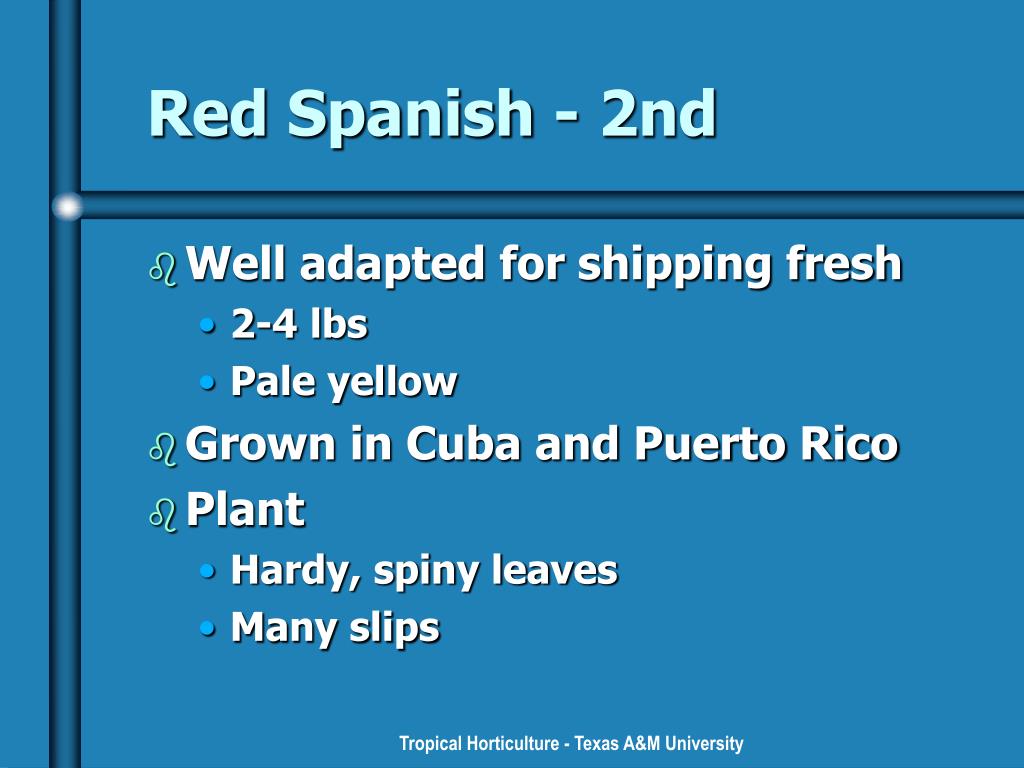 Red Spanish - 2nd

Well adapted for shipping fresh
• 2-4 lbs
• Pale yellow

Grown in Cuba and Puerto Rico

Plant
• Hardy, spiny leaves
• Many slips

Tropical Horticulture - Texas A&M University